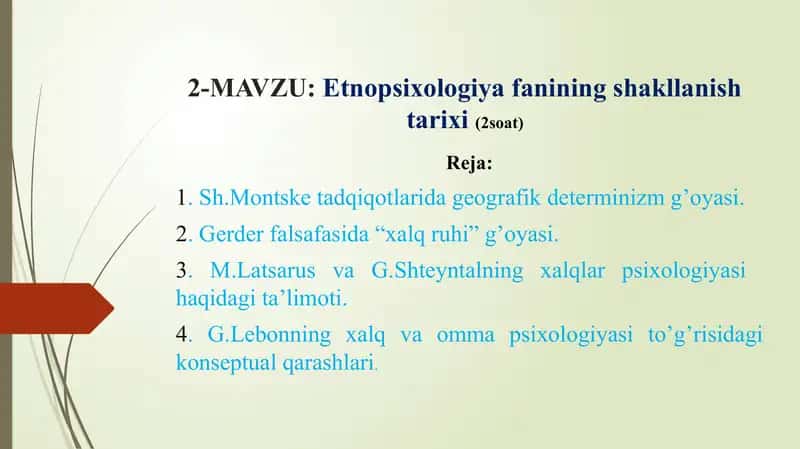 2-MAVZU: Etnopsixologiya fanining shakllanish tarixi (2soat)

Reja:

1. Sh.Montske tadqiqotlarida geografik determinizm g’oyasi.

2. Gerder falsafasida “xalq ruhi” g’oyasi.

3. M.Latsarus va G.Shteyntalning xalqlar psixologiyasi haqidagi ta’limoti.

4. G.Lebonning xalq va omma psixologiyasi to’g’risidagi konseptual qarashlari.